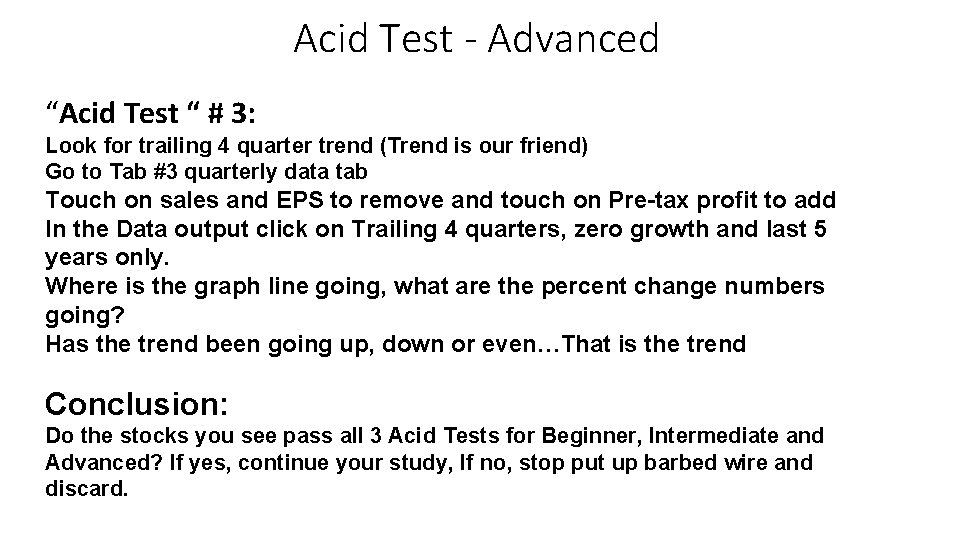 Acid Test - Advanced

“Acid Test “ # 3:
Look for trailing 4 quarter trend (Trend is our friend)
Go to Tab #3 quarterly data tab
Touch on sales and EPS to remove and touch on Pre-tax profit to add
In the Data output click on Trailing 4 quarters, zero growth and last 5 years only.
Where is the graph line going, what are the percent change numbers going?
Has the trend been going up, down or even…That is the trend

Conclusion:
Do the stocks you see pass all 3 Acid Tests for Beginner, Intermediate and Advanced? If yes, continue your study, If no, stop put up barbed wire and discard.